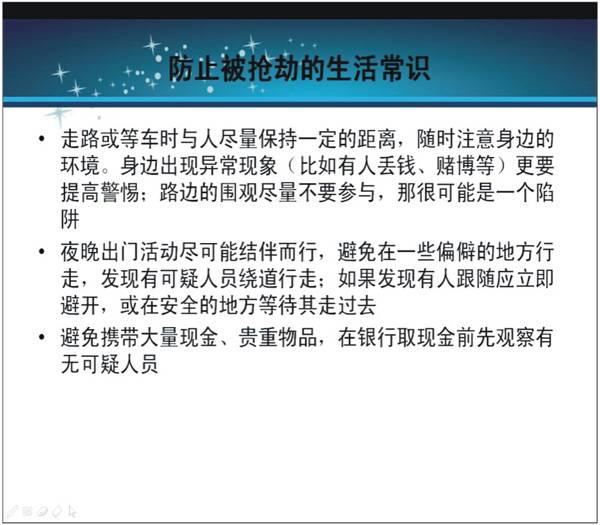 防止被抢劫的生活常识

• 走路或等车时与人尽量保持一定的距离，随时注意身边的环境。身边出现异常现象（比如有人丢钱、赌博等）更要提高警惕；路边的围观尽量不要参与，那很可能是一个陷阱

• 夜晚出门活动尽可能结伴而行，避免在一些偏僻的地方行走，发现有可疑人员绕道行走；如果发现有人跟随应立即避开，或在安全的地方等待其走过去

• 避免携带大量现金、贵重物品，在银行取现金前先观察有无可疑人员